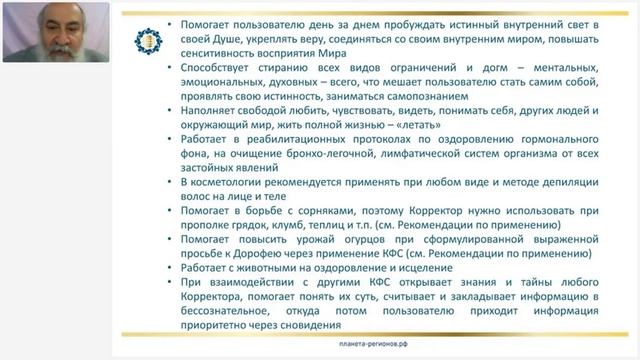 • Помогает пользователю день за днем пробуждать истинный внутренний свет в своей Душе, укреплять веру, соединяться со своим внутренним миром, повышать сенситивность восприятия Мира

• Способствует стиранию всех видов ограничений и догм – ментальных, эмоциональных, духовных – всего, что мешает пользователю стать самим собой, проявлять свою истинность, заниматься самопознанием

• Наполняет свободой любить, чувствовать, видеть, понимать себя, других людей и окружающий мир, жить полной жизнью – «летать»

• Работает в реабилитационных протоколах по оздоровлению гормонального фона, на очищение бронхо-легочной, лимфатической систем организма от всех застойных явлений

• В косметологии рекомендуется применять при любом виде и методе депиляции волос на лице и теле

• Помогает в борьбе с сорняками, поэтому Корректор нужно использовать при прополке грядок, клумб, теплиц и т.п. (см. Рекомендации по применению)

• Помогает повысить урожай огурцов при сформулированной выраженной просьбе к Дорофею через применение КФС (см. Рекомендации по применению)

• Работает с животными на оздоровление и исцеление

• При взаимодействии с другими КФС открывает знания и тайны любого Корректора, помогает понять их суть, считывает и закладывает информацию в бессознательное, откуда потом пользователю приходит информация приоритетно через сновидения

планета-регионов.рф